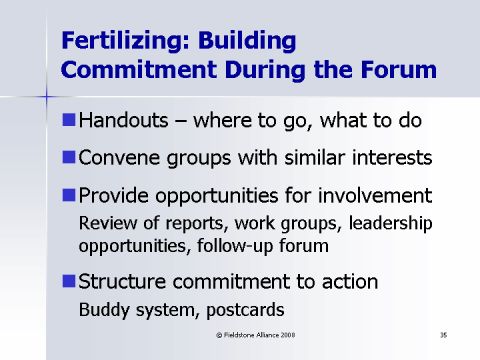 Fertilizing: Building Commitment During the Forum

Handouts – where to go, what to do

Convene groups with similar interests

Provide opportunities for involvement

Review of reports, work groups, leadership opportunities, follow-up forum

Structure commitment to action

Buddy system, postcards

© Fieldstone Alliance 2008

35